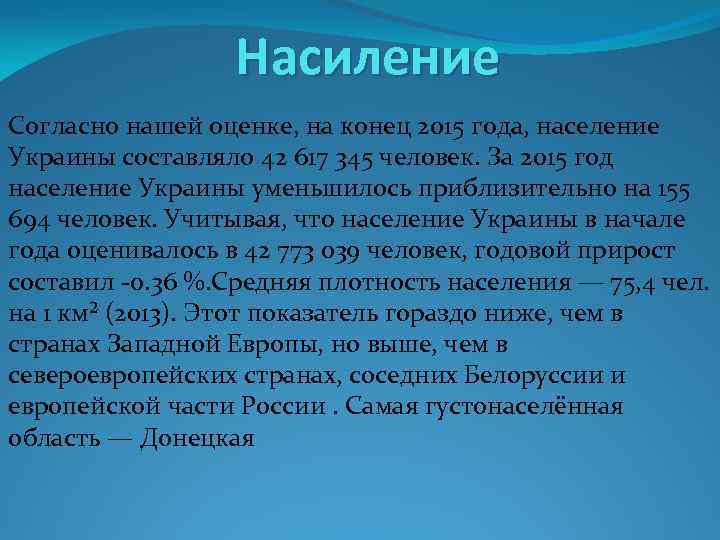 Насиление

Согласно нашей оценке, на конец 2015 года, население Украины составляло 42 617 345 человек. За 2015 год население Украины уменьшилось приблизительно на 155 694 человек. Учитывая, что население Украины в начале года оценивалось в 42 773 039 человек, годовой прирост составил -0.36 %.Средняя плотность населения — 75,4 чел. на 1 км² (2013). Этот показатель гораздо ниже, чем в странах Западной Европы, но выше, чем в североевропейских странах, соседних Белоруссии и европейской части России . Самая густонаселённая область — Донецкая